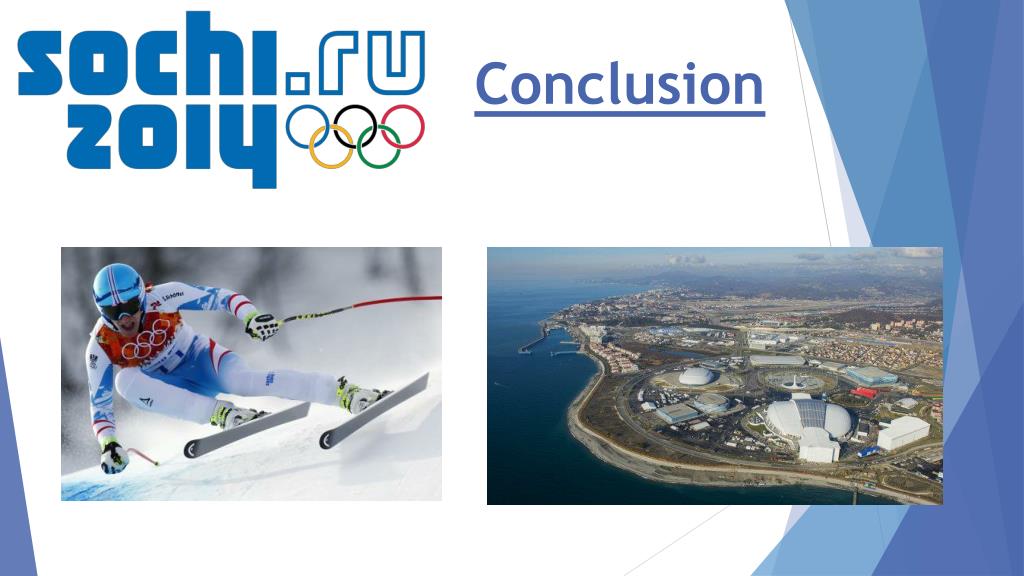 sochi.ru
2014

Conclusion